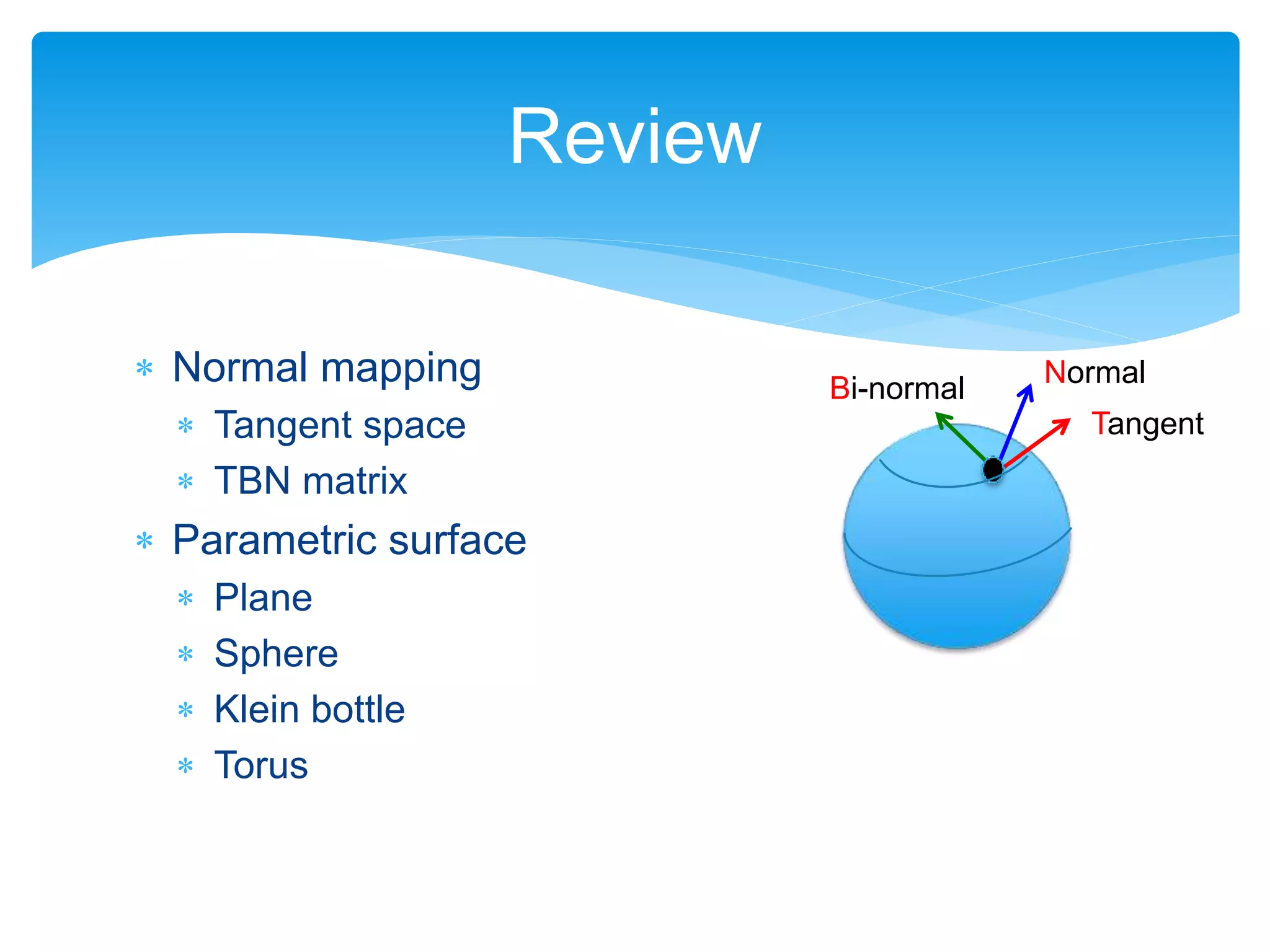 Review

* Normal mapping
  * Tangent space
  * TBN matrix
* Parametric surface
  * Plane
  * Sphere
  * Klein bottle
  * Torus

Bi-normal
Normal
Tangent